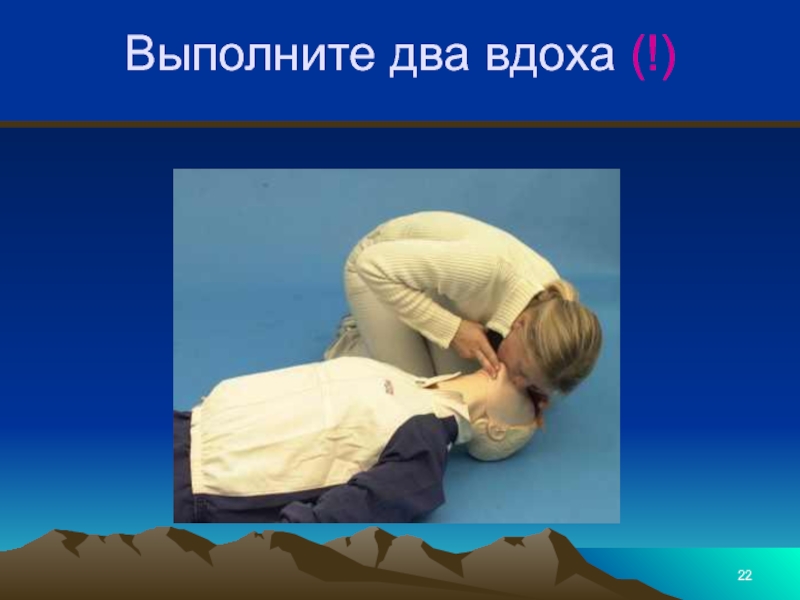 Выполните два вдоха (!)

22